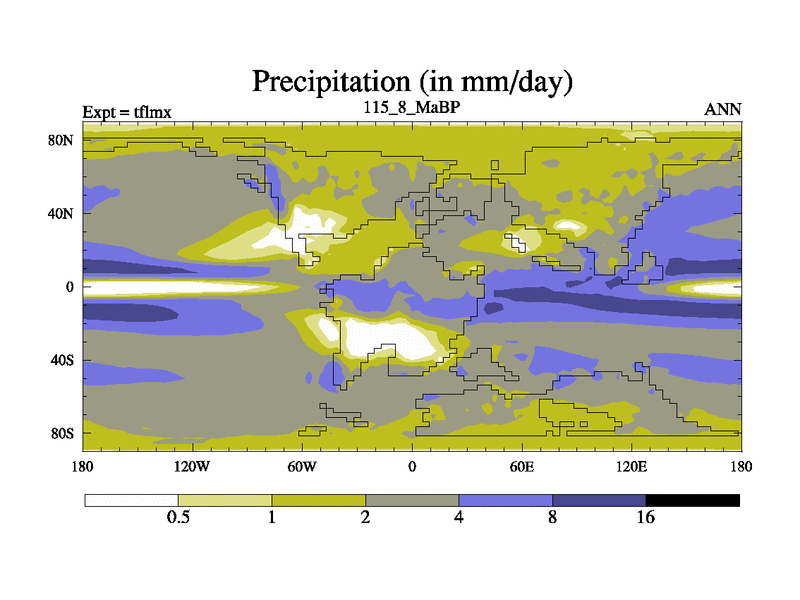 Precipitation (in mm/day)

Expt = tflmx

115_8_MaBP

ANN

80N
40N
0
40S
80S

180
120W
60W
0
60E
120E
180

0.5
1
2
4
8
16